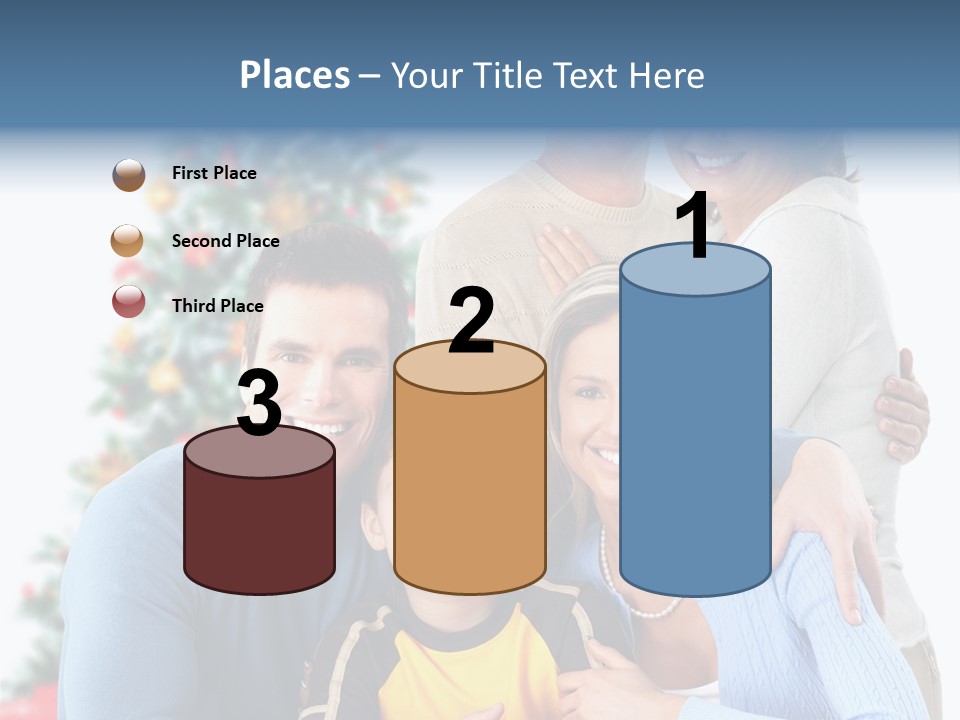 Places – Your Title Text Here

First Place

Second Place

Third Place

3

2

1